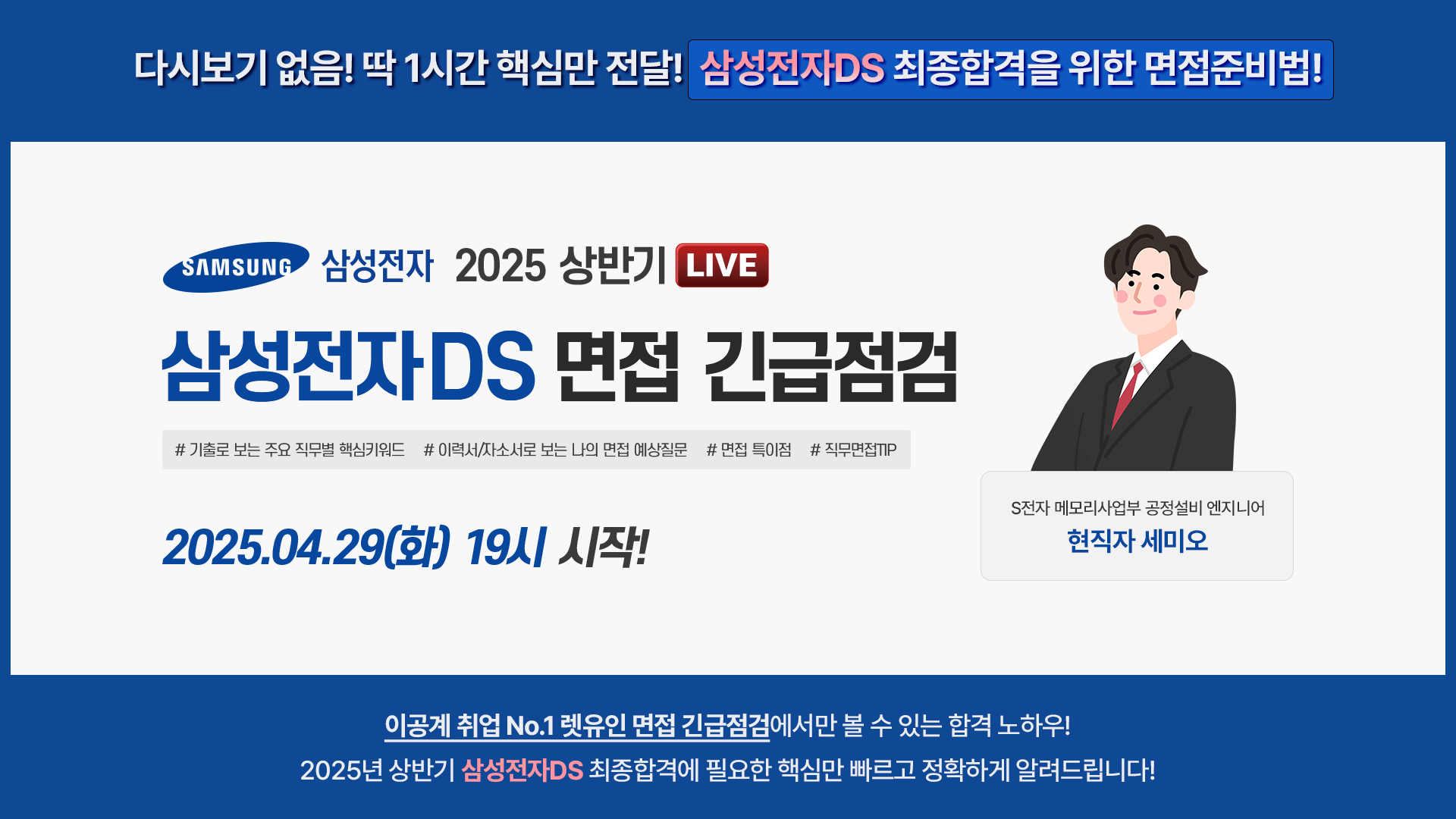 다시보기 없음! 딱 1시간 핵심만 전달! 삼성전자DS 최종합격을 위한 면접준비법!

SAMSUNG 삼성전자 2025 상반기 LIVE

삼성전자DS 면접 긴급점검

# 기출로 보는 주요 직무별 핵심키워드 # 이력서/자소서로 보는 나의 면접 예상질문 # 면접 특이점 # 직무면접TIP

2025.04.29(화) 19시 시작!

S전자 메모리사업부 공정설비 엔지니어
현직자 세미오

이공계 취업 No.1 렛유인 면접 긴급점검에서만 볼 수 있는 합격 노하우!
2025년 상반기 삼성전자DS 최종합격에 필요한 핵심만 빠르고 정확하게 알려드립니다!